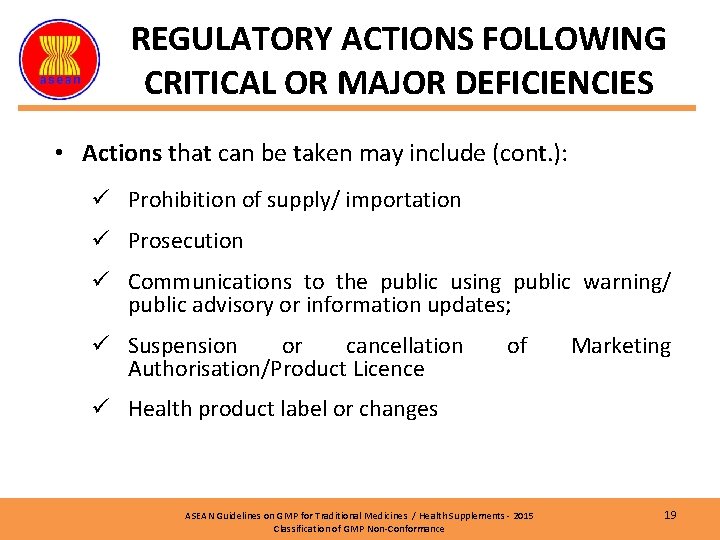 asean

REGULATORY ACTIONS FOLLOWING CRITICAL OR MAJOR DEFICIENCIES

• Actions that can be taken may include (cont.):

✓ Prohibition of supply/ importation

✓ Prosecution

✓ Communications to the public using public warning/ public advisory or information updates;

✓ Suspension or cancellation of Marketing Authorisation/Product Licence

✓ Health product label or changes

ASEAN Guidelines on GMP for Traditional Medicines / Health Supplements - 2015
Classification of GMP Non-Conformance

19